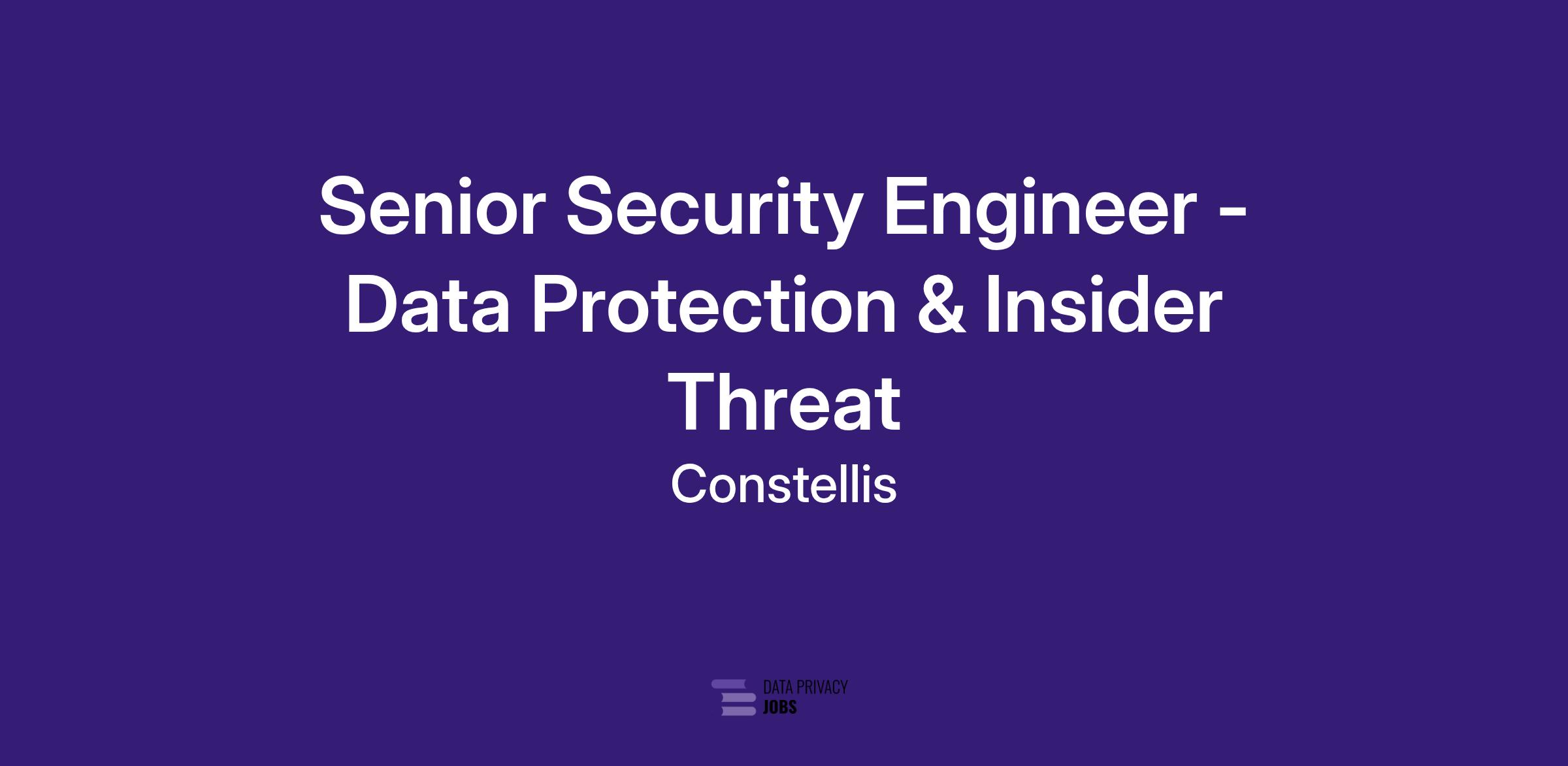 Senior Security Engineer - Data Protection & Insider Threat

Constellis

DATA PRIVACY
JOBS